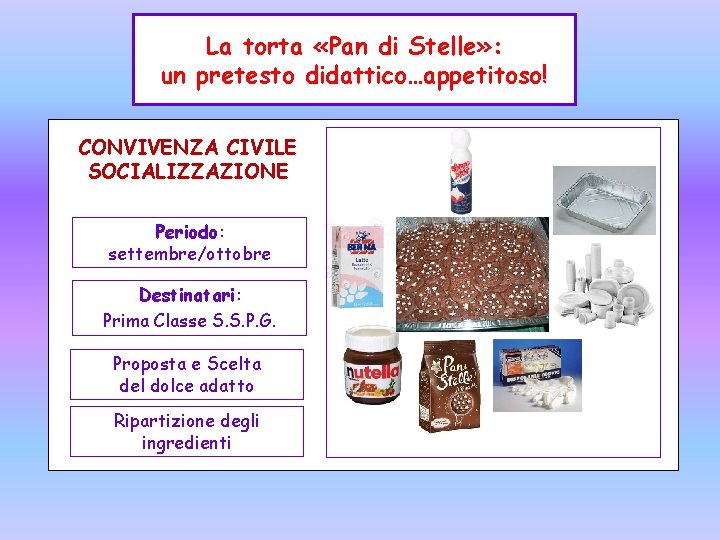 La torta «Pan di Stelle»:
un pretesto didattico…appetitoso!

CONVIVENZA CIVILE
SOCIALIZZAZIONE

Periodo:
settembre/ottobre

Destinatari:
Prima Classe S.S.P.G.

Proposta e Scelta
del dolce adatto

Ripartizione degli
ingredienti

BERNA
Latte

nutella

Pan di Stelle